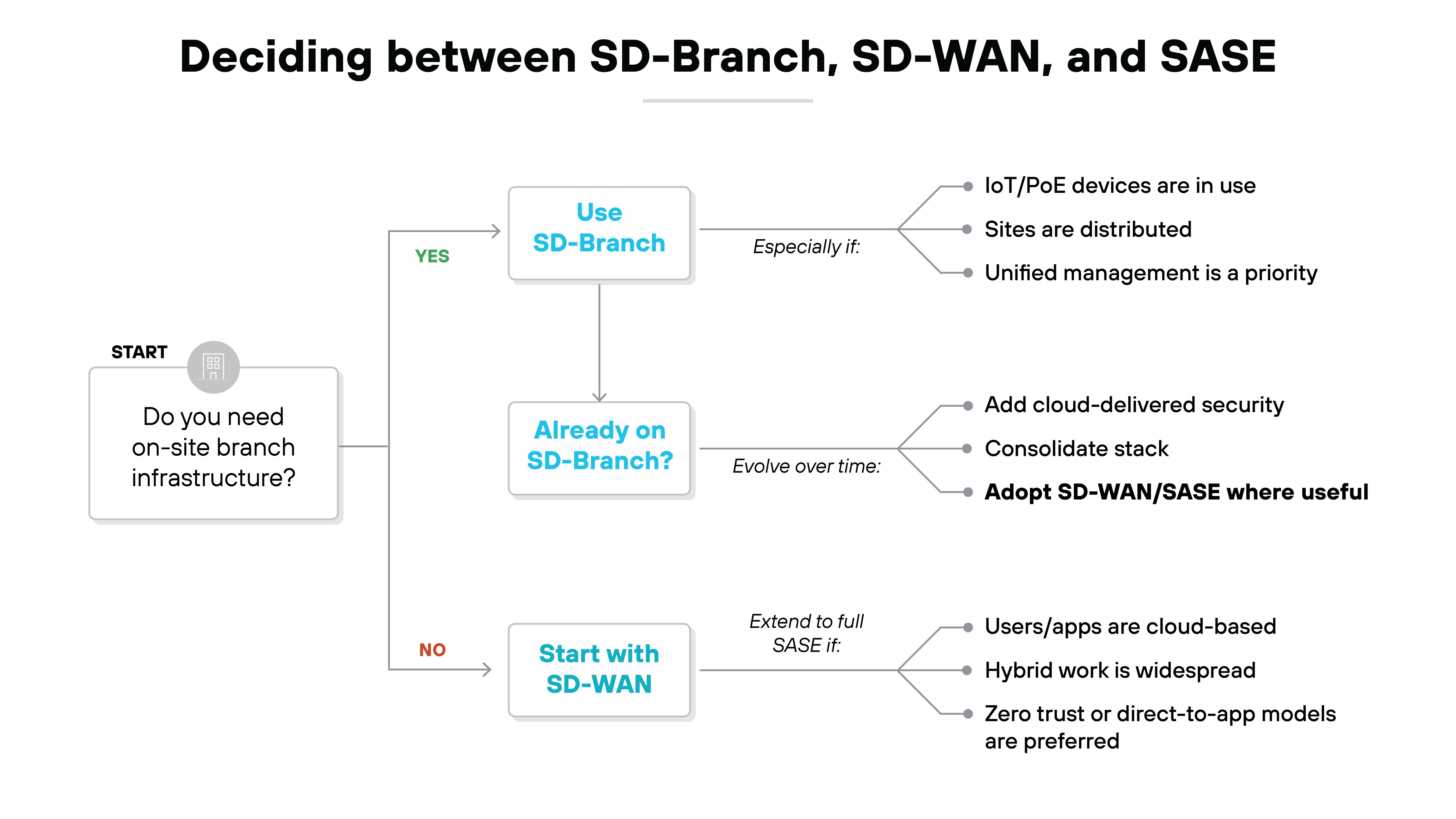 Deciding between SD-Branch, SD-WAN, and SASE

START

Do you need on-site branch infrastructure?

YES

Use SD-Branch

Especially if:

IoT/PoE devices are in use

Sites are distributed

Unified management is a priority

Already on SD-Branch?

Evolve over time:

Add cloud-delivered security

Consolidate stack

Adopt SD-WAN/SASE where useful

NO

Start with SD-WAN

Extend to full SASE if:

Users/apps are cloud-based

Hybrid work is widespread

Zero trust or direct-to-app models are preferred